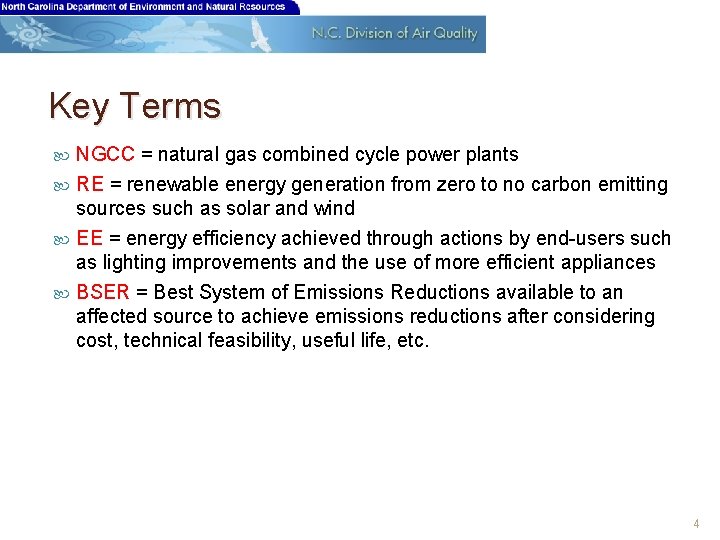 North Carolina Department of Environment and Natural Resources

N.C. Division of Air Quality

Key Terms

NGCC = natural gas combined cycle power plants

RE = renewable energy generation from zero to no carbon emitting sources such as solar and wind

EE = energy efficiency achieved through actions by end-users such as lighting improvements and the use of more efficient appliances

BSER = Best System of Emissions Reductions available to an affected source to achieve emissions reductions after considering cost, technical feasibility, useful life, etc.

4